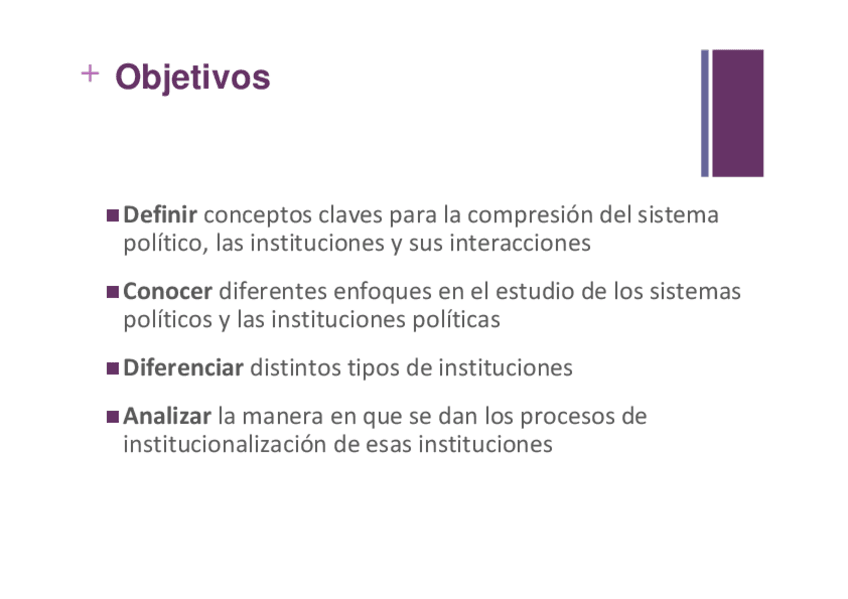 + Objetivos

■ Definir conceptos claves para la compresión del sistema político, las instituciones y sus interacciones

■ Conocer diferentes enfoques en el estudio de los sistemas políticos y las instituciones políticas

■ Diferenciar distintos tipos de instituciones

■ Analizar la manera en que se dan los procesos de institucionalización de esas instituciones